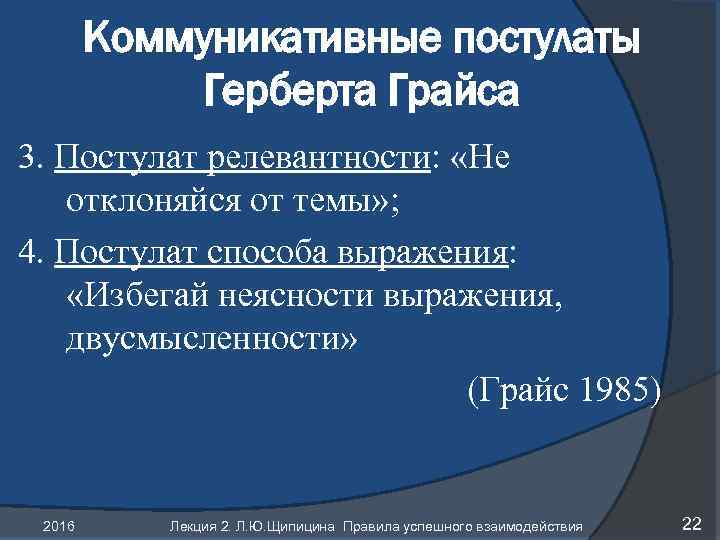 Коммуникативные постулаты Герберта Грайса

3. Постулат релевантности: «Не отклоняйся от темы»;

4. Постулат способа выражения: «Избегай неясности выражения, двусмысленности»

(Грайс 1985)

2016

Лекция 2. Л.Ю.Щипицина Правила успешного взаимодействия

22